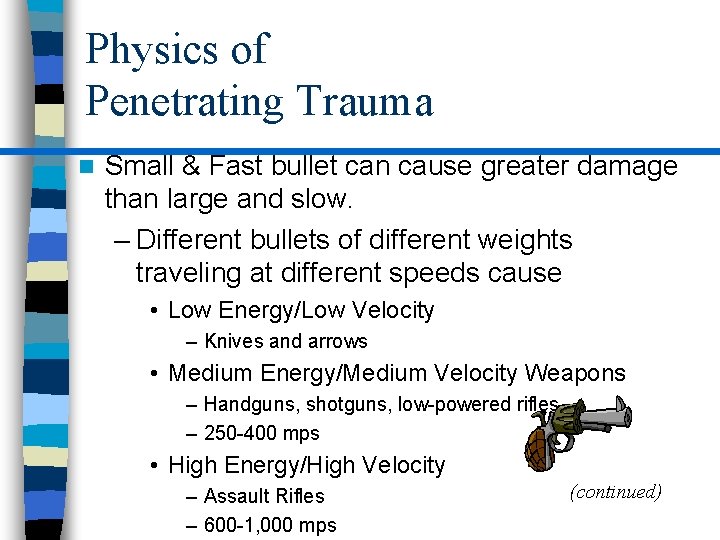 Physics of Penetrating Trauma

Small & Fast bullet can cause greater damage than large and slow.

– Different bullets of different weights traveling at different speeds cause

• Low Energy/Low Velocity

– Knives and arrows

• Medium Energy/Medium Velocity Weapons

– Handguns, shotguns, low-powered rifles

– 250-400 mps

• High Energy/High Velocity

– Assault Rifles

– 600-1,000 mps

(continued)